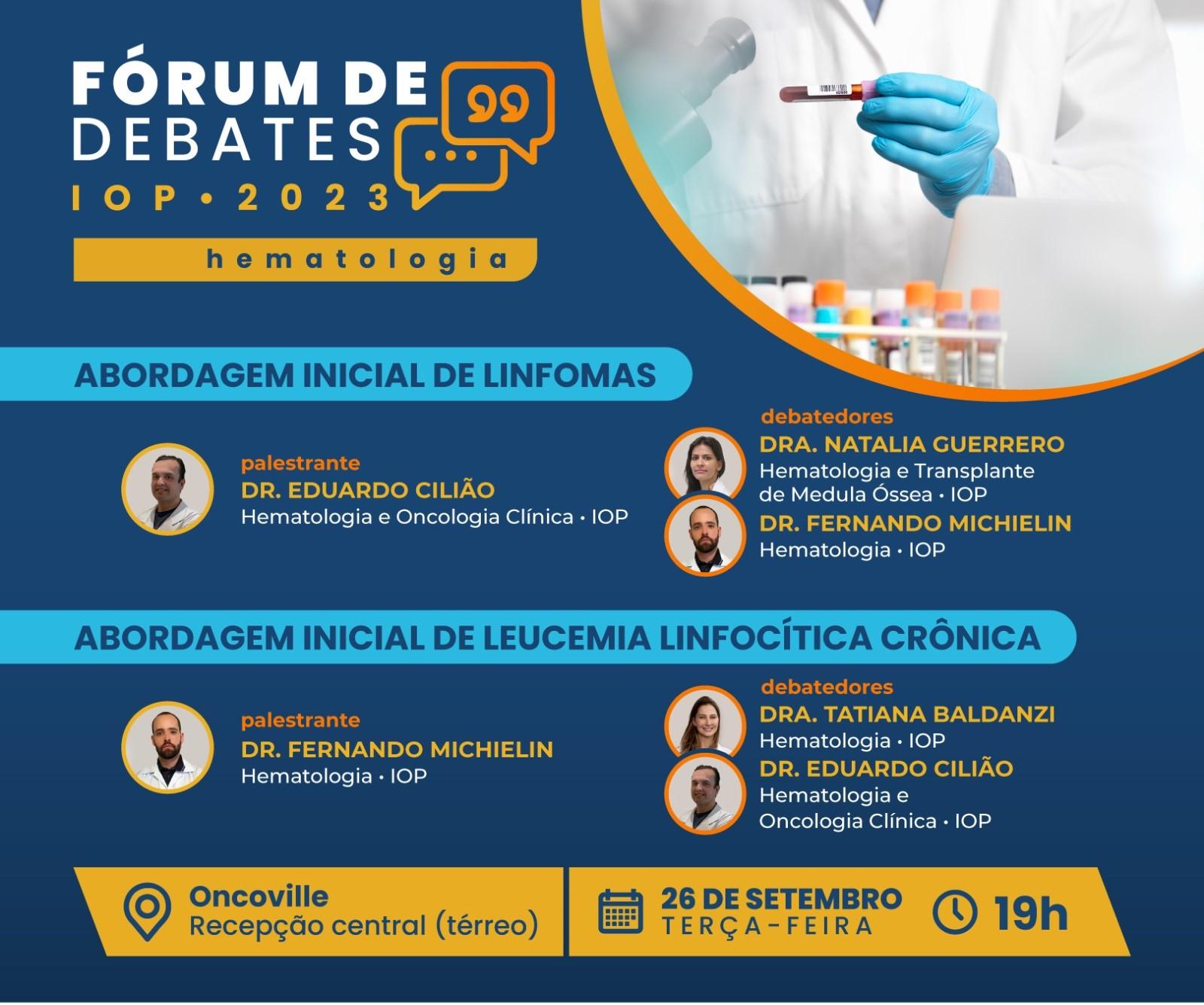 FÓRUM DE DEBATES
IOP • 2023
hematologia

ABORDAGEM INICIAL DE LINFOMAS

palestrante
DR. EDUARDO CILIÃO
Hematologia e Oncologia Clínica • IOP

debatedores
DRA. NATALIA GUERRERO
Hematologia e Transplante de Medula Óssea • IOP
DR. FERNANDO MICHIELIN
Hematologia • IOP

ABORDAGEM INICIAL DE LEUCEMIA LINFOCÍTICA CRÔNICA

palestrante
DR. FERNANDO MICHIELIN
Hematologia • IOP

debatedores
DRA. TATIANA BALDANZI
Hematologia • IOP
DR. EDUARDO CILIÃO
Hematologia e Oncologia Clínica • IOP

Oncoville
Recepção central (térreo)

26 DE SETEMBRO
TERÇA-FEIRA

19h